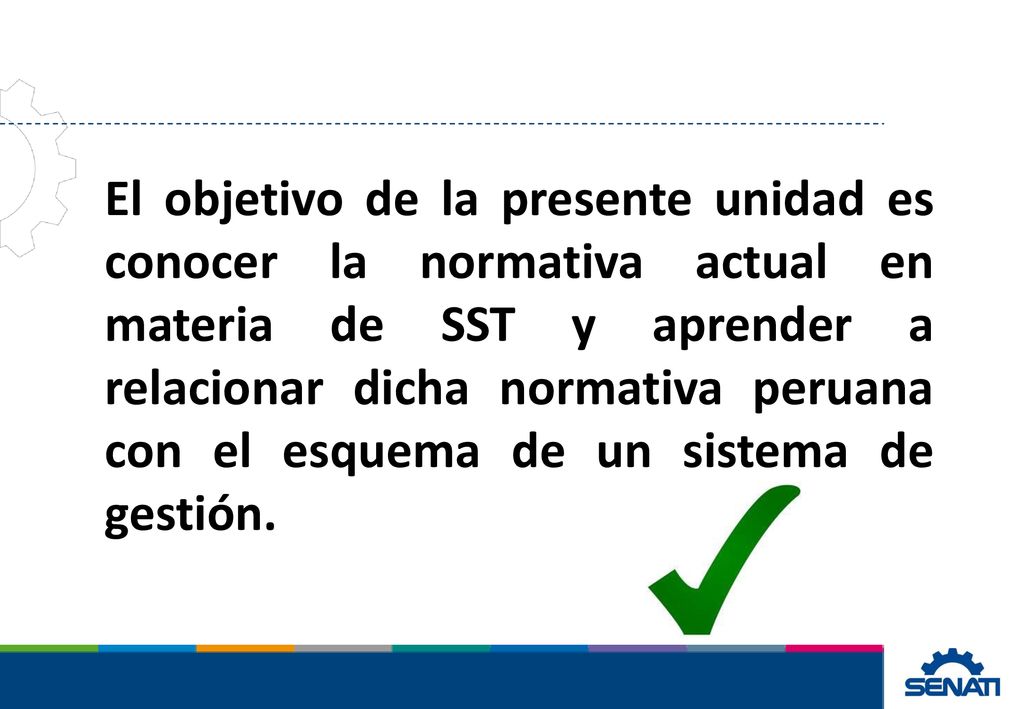 El objetivo de la presente unidad es conocer la normativa actual en materia de SST y aprender a relacionar dicha normativa peruana con el esquema de un sistema de gestión.

SENATI